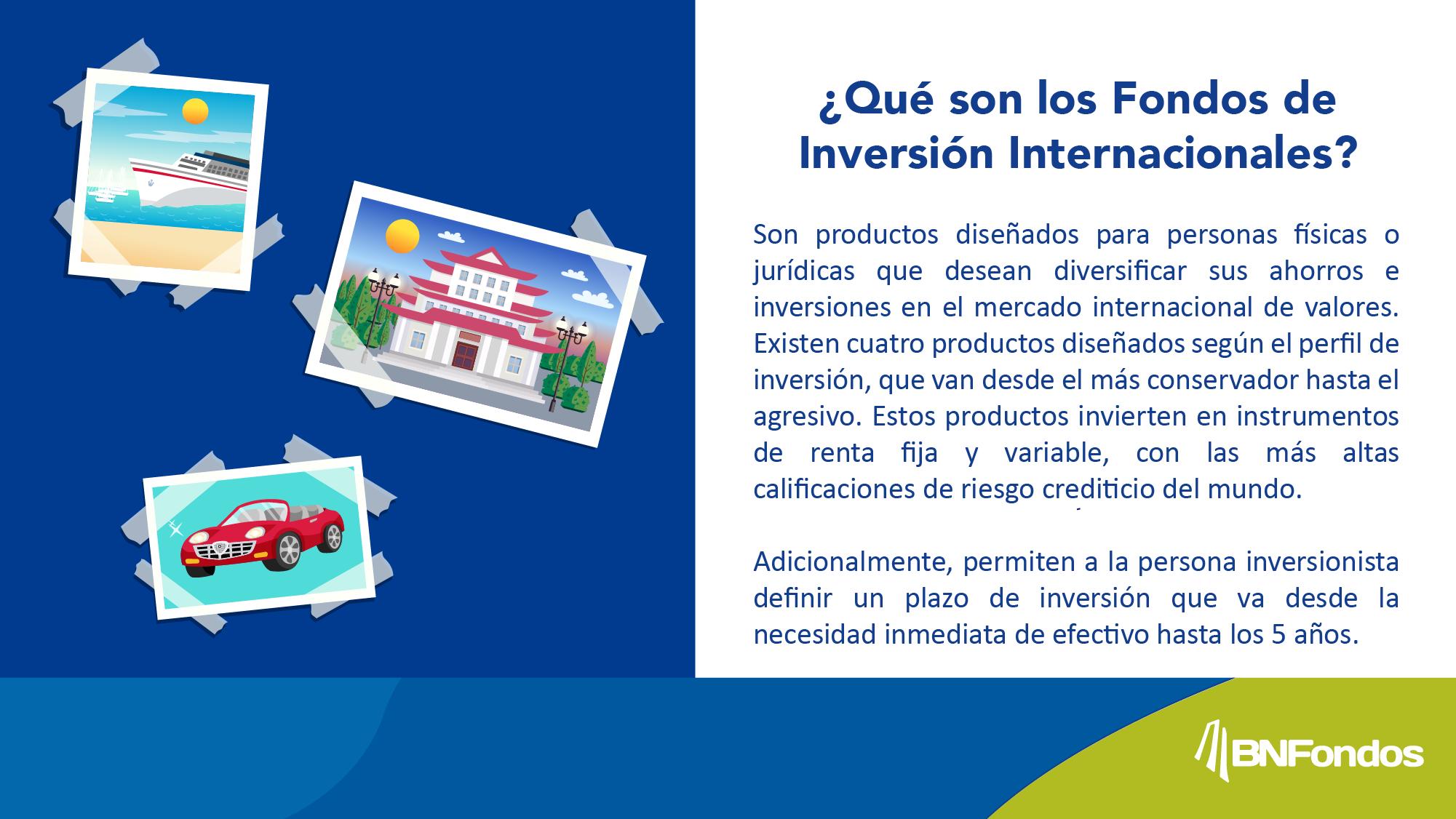 ¿Qué son los Fondos de Inversión Internacionales?

Son productos diseñados para personas físicas o jurídicas que desean diversificar sus ahorros e inversiones en el mercado internacional de valores. Existen cuatro productos diseñados según el perfil de inversión, que van desde el más conservador hasta el agresivo. Estos productos invierten en instrumentos de renta fija y variable, con las más altas calificaciones de riesgo crediticio del mundo.

Adicionalmente, permiten a la persona inversionista definir un plazo de inversión que va desde la necesidad inmediata de efectivo hasta los 5 años.

BNFondos